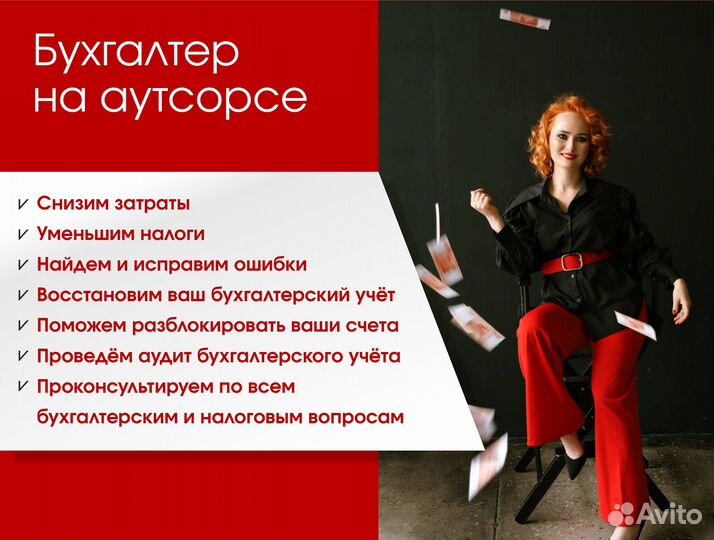 Бухгалтер на аутсорсе

✓ Снизим затраты
✓ Уменьшим налоги
✓ Найдем и исправим ошибки
✓ Восстановим ваш бухгалтерский учёт
✓ Поможем разблокировать ваши счета
✓ Проведём аудит бухгалтерского учёта
✓ Проконсультируем по всем бухгалтерским и налоговым вопросам

Avito